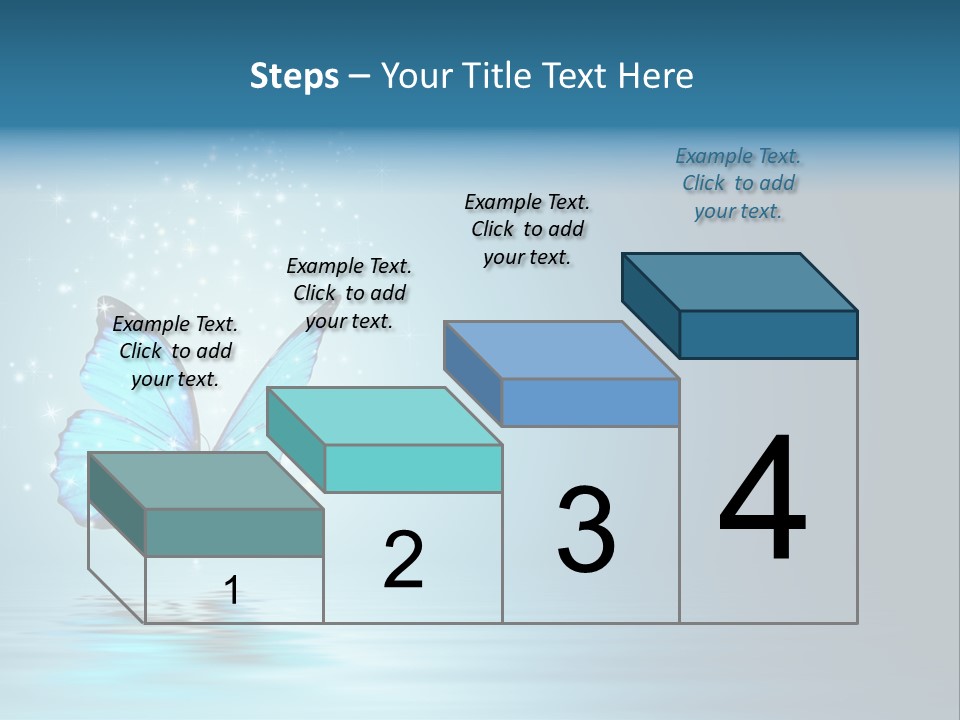 Steps – Your Title Text Here

Example Text. Click to add your text.

Example Text. Click to add your text.

Example Text. Click to add your text.

Example Text. Click to add your text.

1

2

3

4